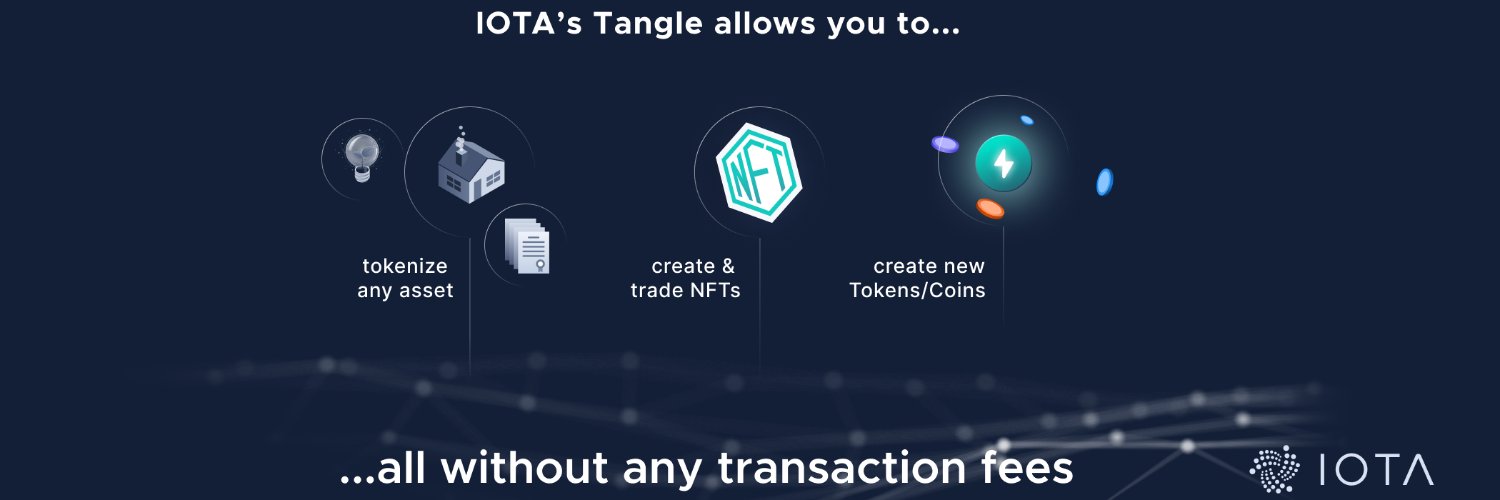 IOTA's Tangle allows you to...

NFT

tokenize any asset

create & trade NFTs

create new Tokens/Coins

...all without any transaction fees

IOTA